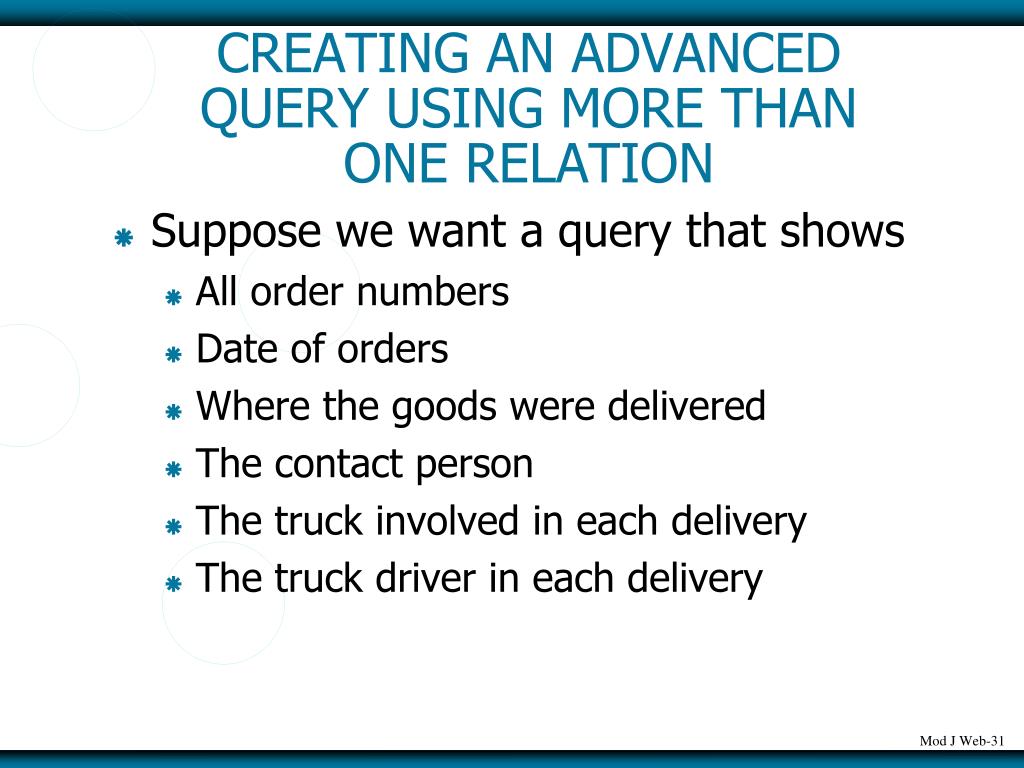 CREATING AN ADVANCED QUERY USING MORE THAN ONE RELATION

Suppose we want a query that shows

All order numbers

Date of orders

Where the goods were delivered

The contact person

The truck involved in each delivery

The truck driver in each delivery

Mod J Web-31